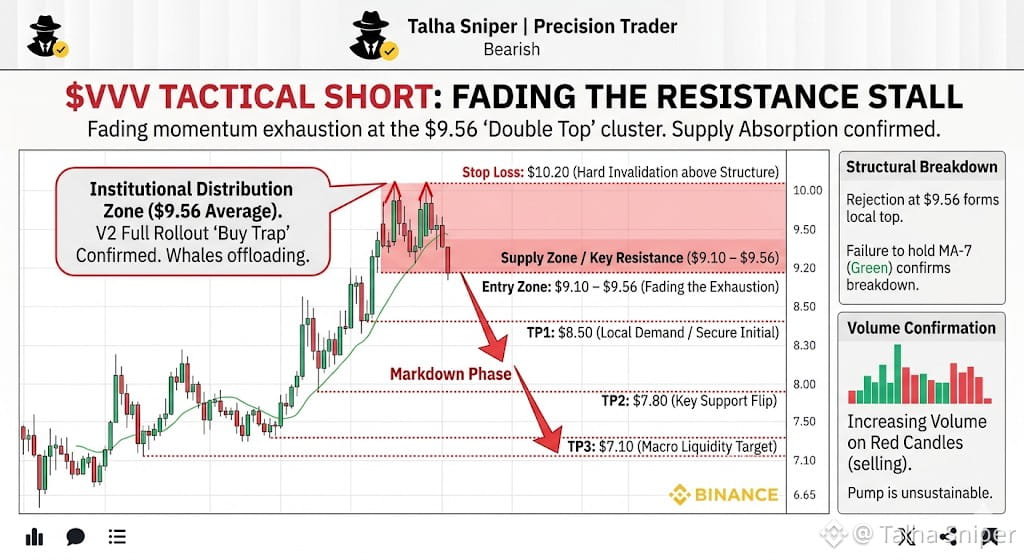 Talha Sniper | Precision Trader
Bearish

$VVV TACTICAL SHORT: FADING THE RESISTANCE STALL

Fading momentum exhaustion at the $9.56 'Double Top' cluster. Supply Absorption confirmed.

Institutional Distribution Zone ($9.56 Average). V2 Full Rollout 'Buy Trap' Confirmed. Whales offloading.

Stop Loss: $10.20 (Hard Invalidation above Structure)

Supply Zone / Key Resistance ($9.10 – $9.56)

Entry Zone: $9.10 – $9.56 (Fading the Exhaustion)

TP1: $8.50 (Local Demand / Secure Initial)

Markdown Phase

TP2: $7.80 (Key Support Flip)

TP3: $7.10 (Macro Liquidity Target)

10.00
9.50
9.20
8.50
8.30
8.00
7.50
7.10
6.65

BINANCE

Structural Breakdown

Rejection at $9.56 forms local top.

Failure to hold MA-7 (Green) confirms breakdown.

Volume Confirmation

Increasing Volume on Red Candles (selling).

Pump is unsustainable.

@ Talha Sniper